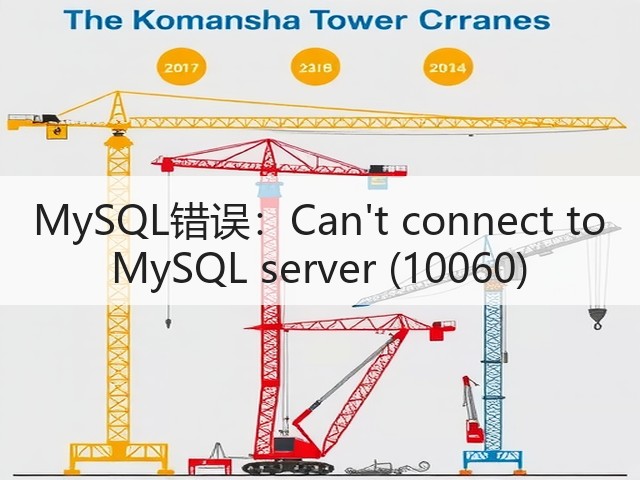 The Komansha Tower Crranes

2017

2316

2014

MySQL错误：Can't connect to MySQL server (10060)